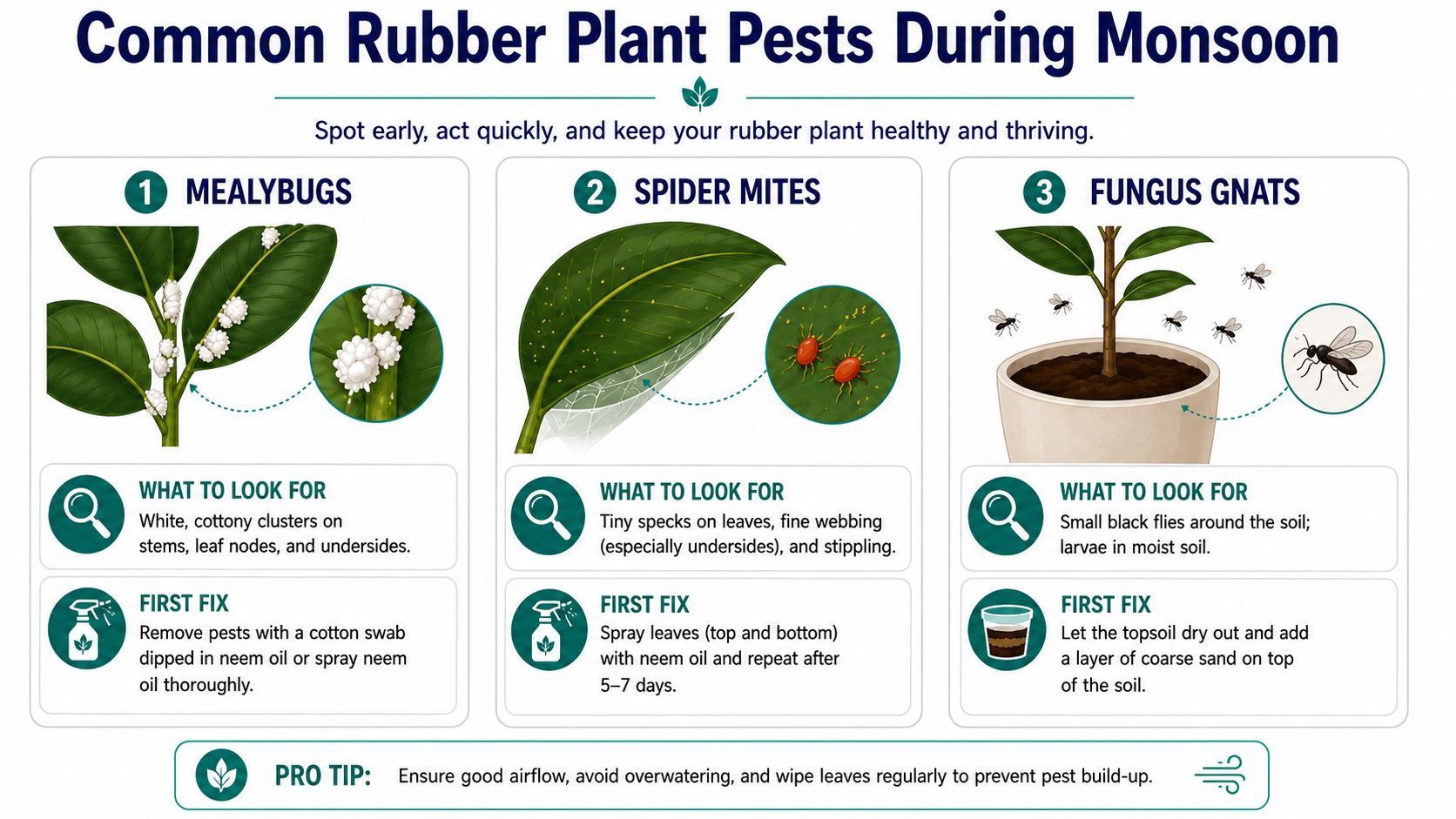 Common Rubber Plant Pests During Monsoon

Spot early, act quickly, and keep your rubber plant healthy and thriving.

1 MEALYBUGS

WHAT TO LOOK FOR
White, cottony clusters on stems, leaf nodes, and undersides.

FIRST FIX
Remove pests with a cotton swab dipped in neem oil or spray neem oil thoroughly.

2 SPIDER MITES

WHAT TO LOOK FOR
Tiny specks on leaves, fine webbing (especially undersides), and stippling.

FIRST FIX
Spray leaves (top and bottom) with neem oil and repeat after 5–7 days.

3 FUNGUS GNATS

WHAT TO LOOK FOR
Small black flies around the soil; larvae in moist soil.

FIRST FIX
Let the topsoil dry out and add a layer of coarse sand on top of the soil.

PRO TIP: Ensure good airflow, avoid overwatering, and wipe leaves regularly to prevent pest build-up.